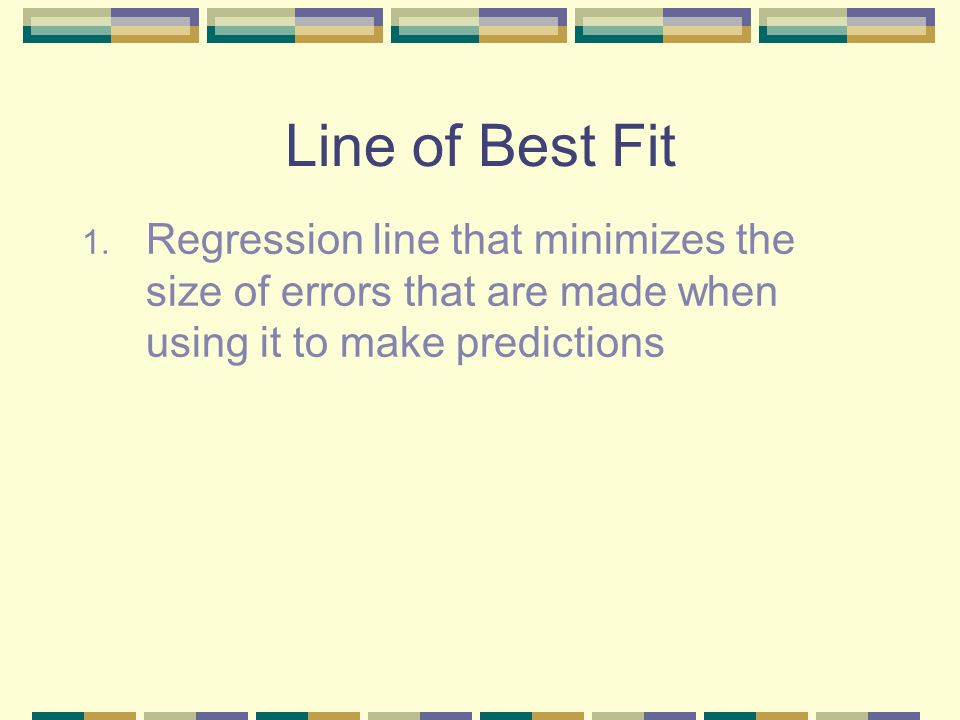 Line of Best Fit

1. Regression line that minimizes the size of errors that are made when using it to make predictions